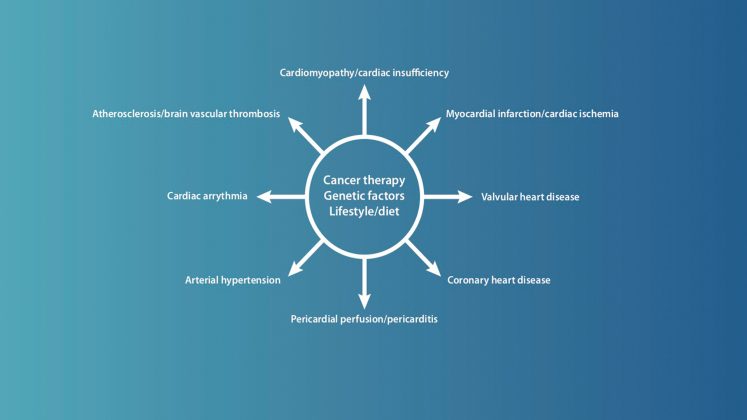 Cancer therapy
Genetic factors
Lifestyle/diet

Cardiomyopathy/cardiac insufficiency

Myocardial infarction/cardiac ischemia

Valvular heart disease

Coronary heart disease

Pericardial perfusion/pericarditis

Arterial hypertension

Cardiac arrythmia

Atherosclerosis/brain vascular thrombosis